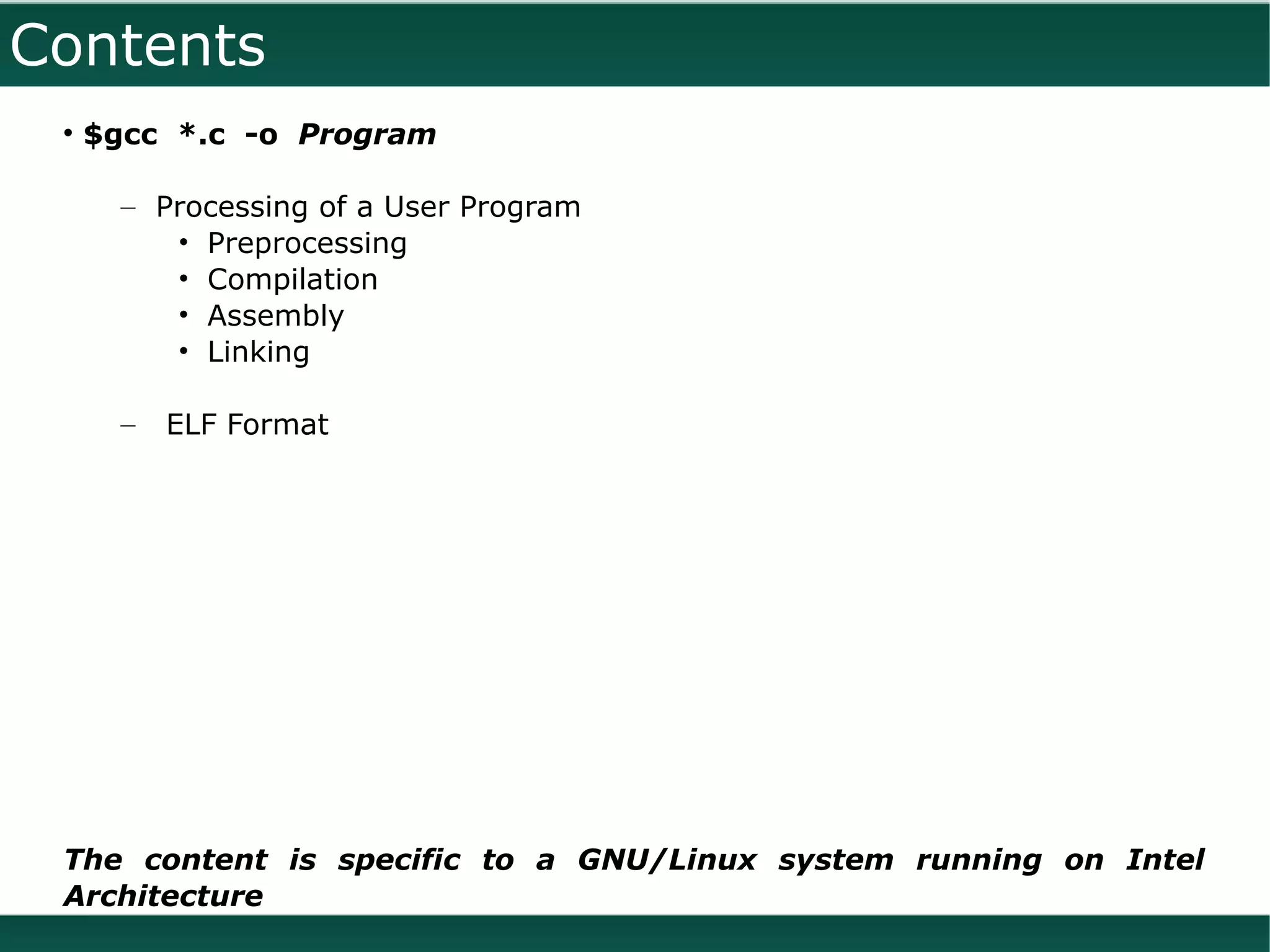 Contents

• $gcc *.c -o Program

– Processing of a User Program
• Preprocessing
• Compilation
• Assembly
• Linking

– ELF Format

The content is specific to a GNU/Linux system running on Intel Architecture